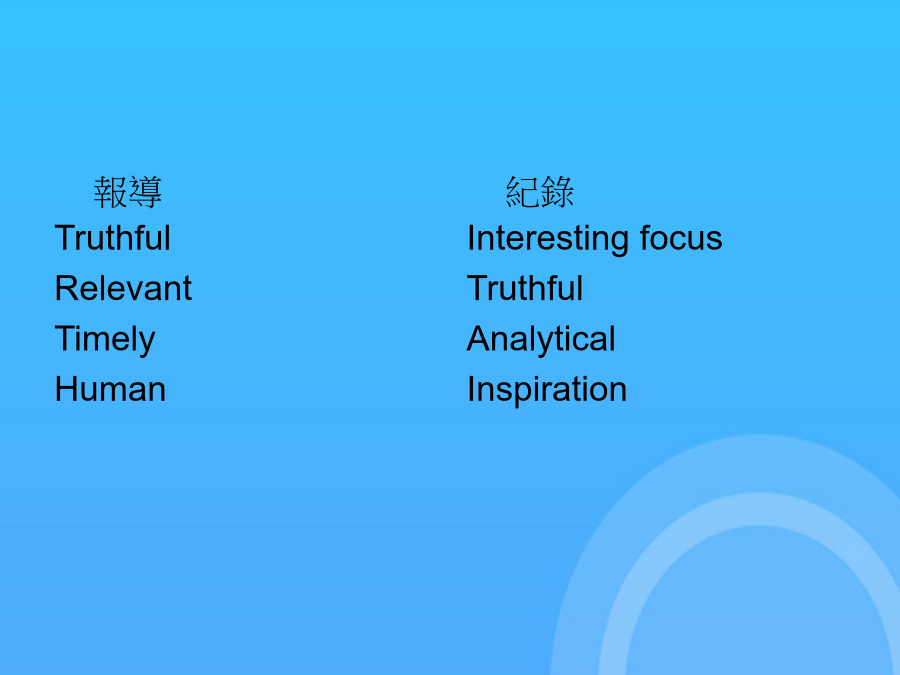 報導
Truthful
Relevant
Timely
Human

紀錄
Interesting focus
Truthful
Analytical
Inspiration